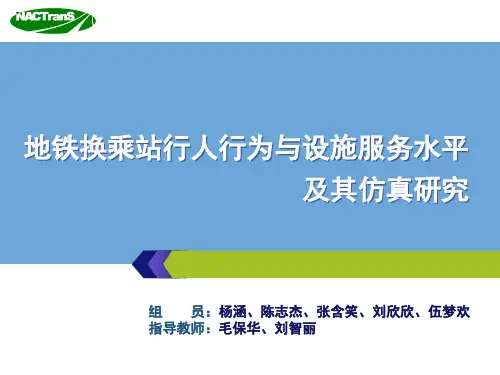 NACTranS

地铁换乘站行人行为与设施服务水平及其仿真研究

组　　员：杨涵、陈志杰、张含笑、刘欣欣、伍梦欢
指导教师：毛保华、刘智丽